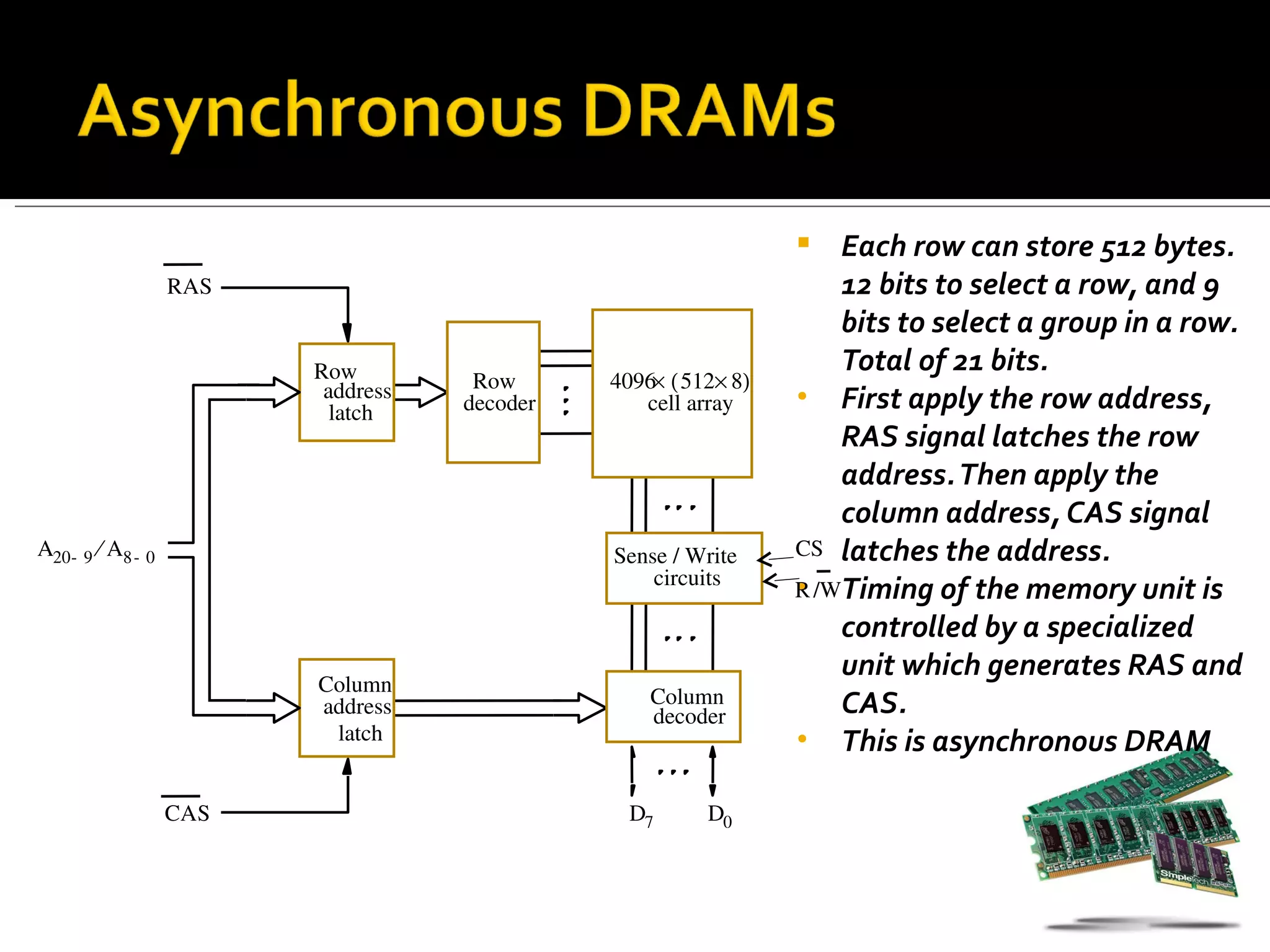 Asynchronous DRAMs

$\overline{RAS}$

Row address latch

Row decoder

$4096 \times (512 \times 8)$ cell array

$A_{20-9} / A_{8-0}$

Sense / Write circuits

CS

$R/\overline{W}$

Column address latch

Column decoder

$\overline{CAS}$

$D_7$

$D_0$

Each row can store 512 bytes. 12 bits to select a row, and 9 bits to select a group in a row. Total of 21 bits.

First apply the row address, RAS signal latches the row address. Then apply the column address, CAS signal latches the address.

Timing of the memory unit is controlled by a specialized unit which generates RAS and CAS.

This is asynchronous DRAM

SimpleTech